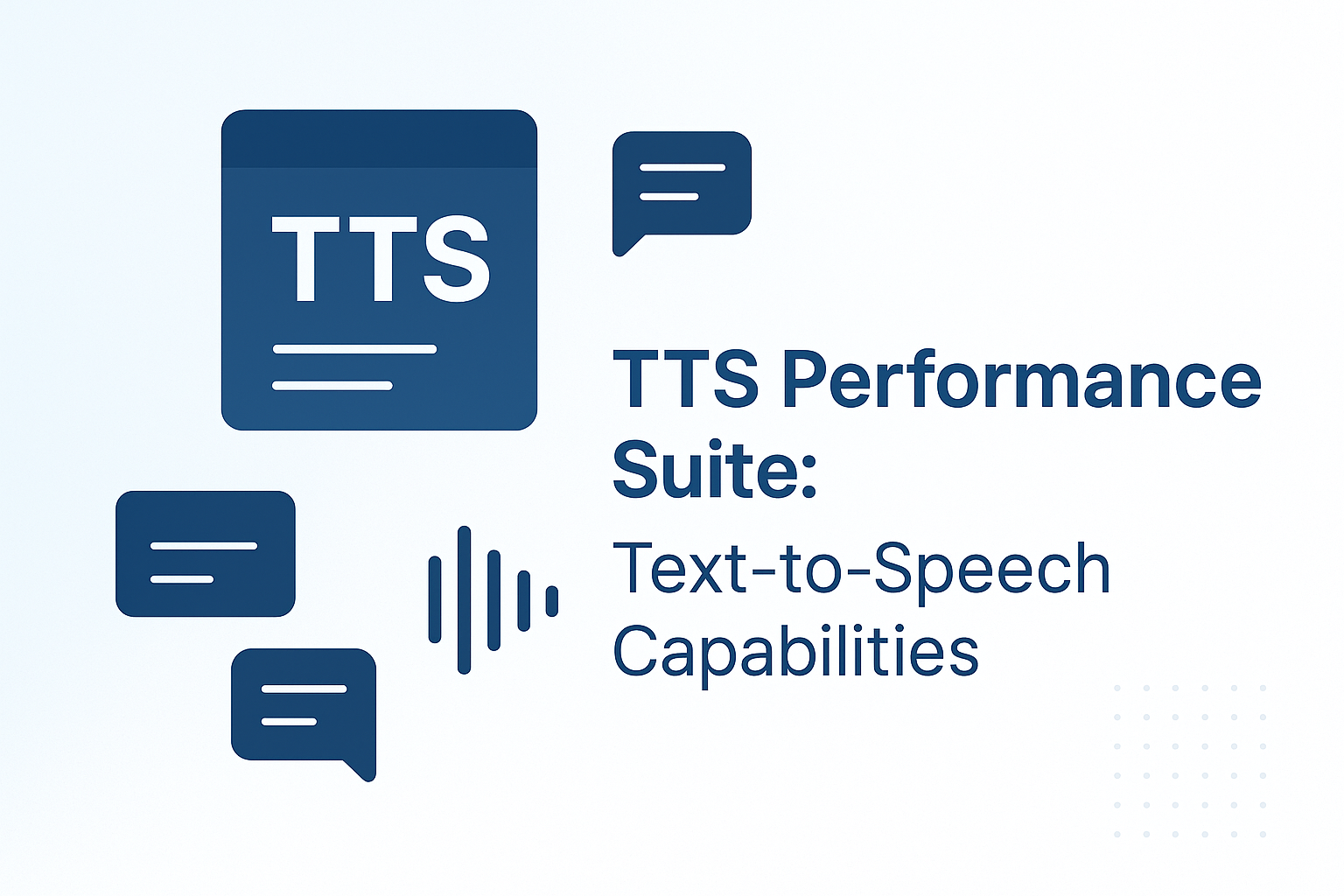 TTS

TTS Performance Suite:

Text-to-Speech Capabilities